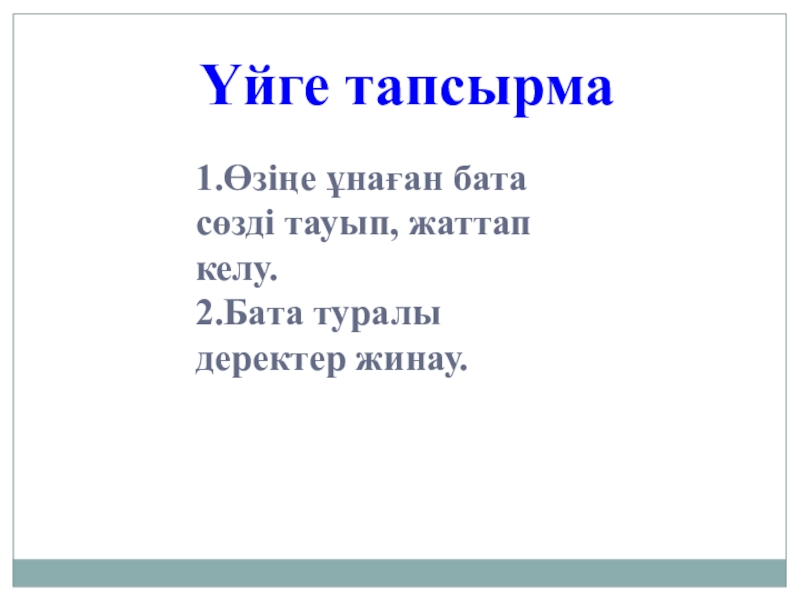 Үйге тапсырма

1.Өзіңе ұнаған бата сөзді тауып, жаттап келу.
2.Бата туралы деректер жинау.